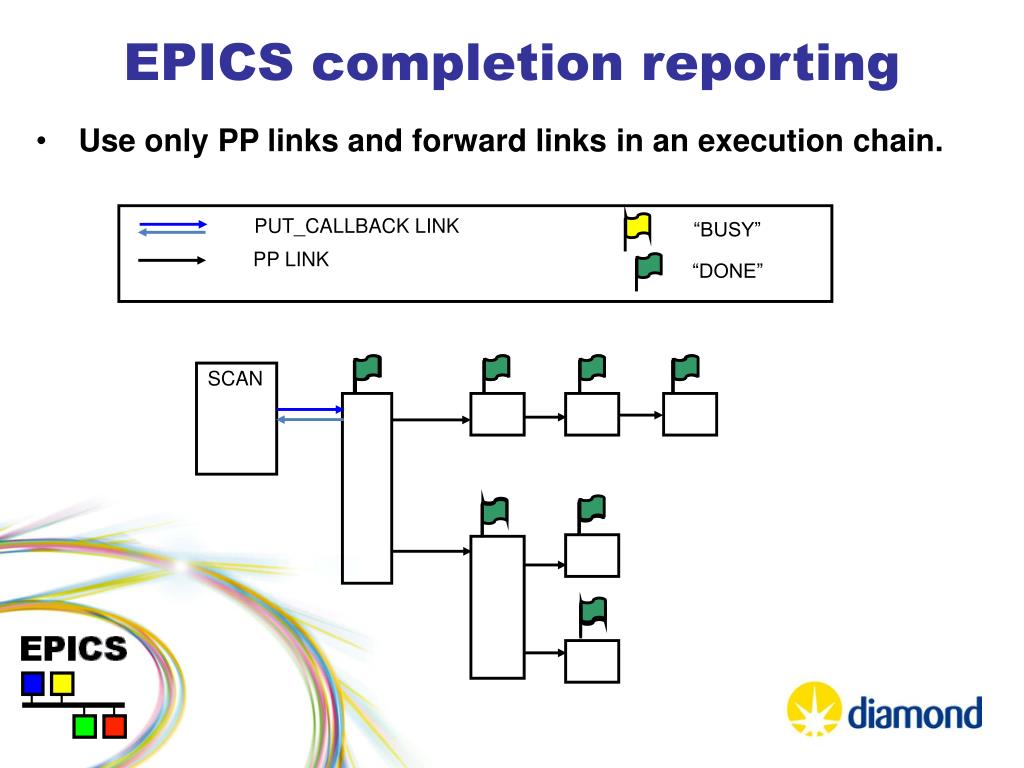 EPICS completion reporting

• Use only PP links and forward links in an execution chain.

PUT_CALLBACK LINK
PP LINK
“BUSY”
“DONE”

SCAN

EPICS

diamond